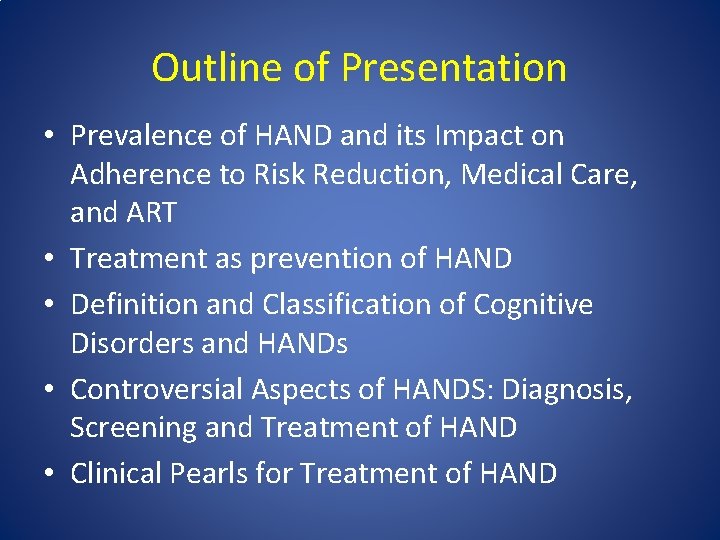 Outline of Presentation

• Prevalence of HAND and its Impact on Adherence to Risk Reduction, Medical Care, and ART
• Treatment as prevention of HAND
• Definition and Classification of Cognitive Disorders and HANDs
• Controversial Aspects of HANDS: Diagnosis, Screening and Treatment of HAND
• Clinical Pearls for Treatment of HAND